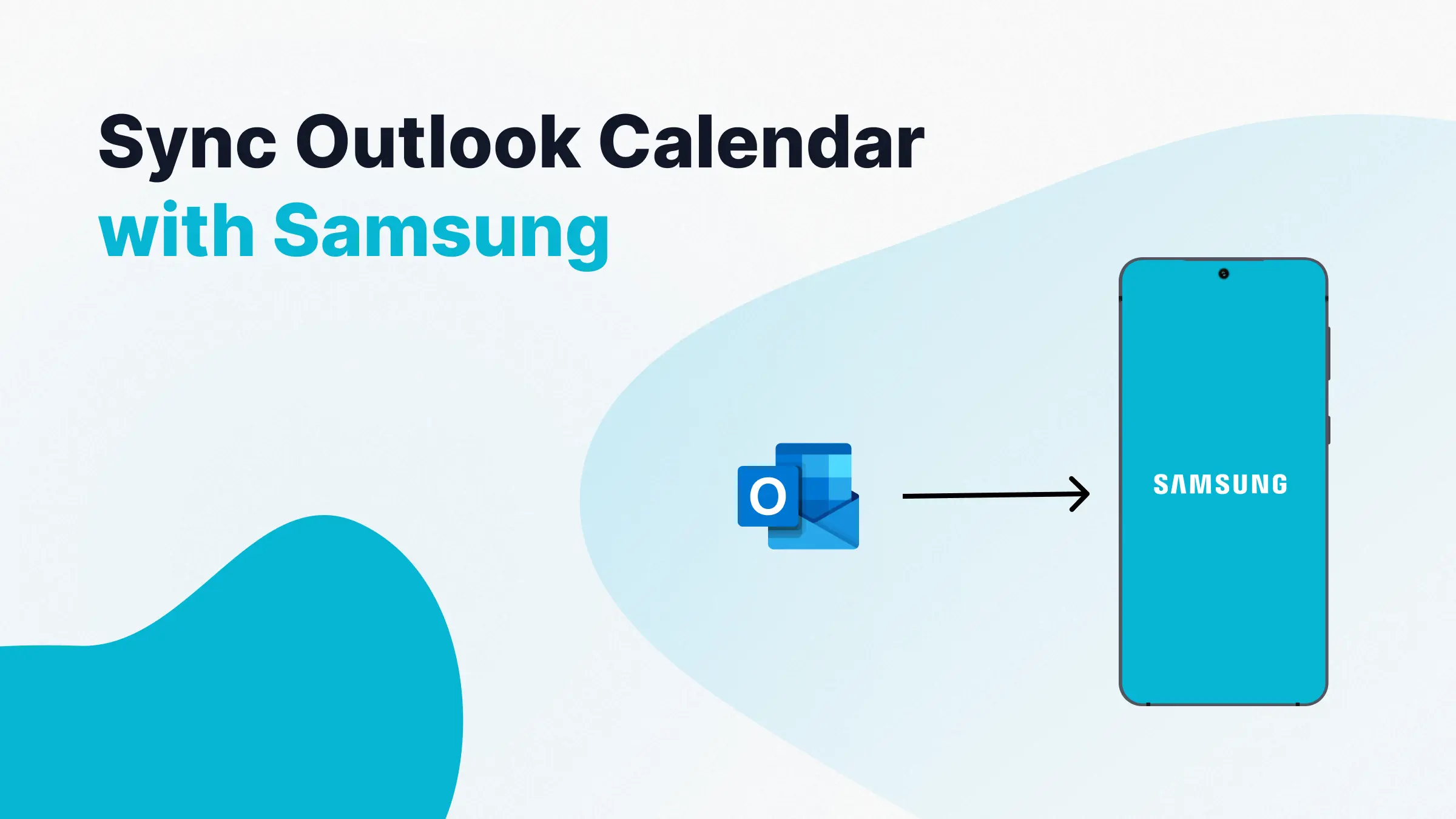 Sync Outlook Calendar
with Samsung

O

SAMSUNG